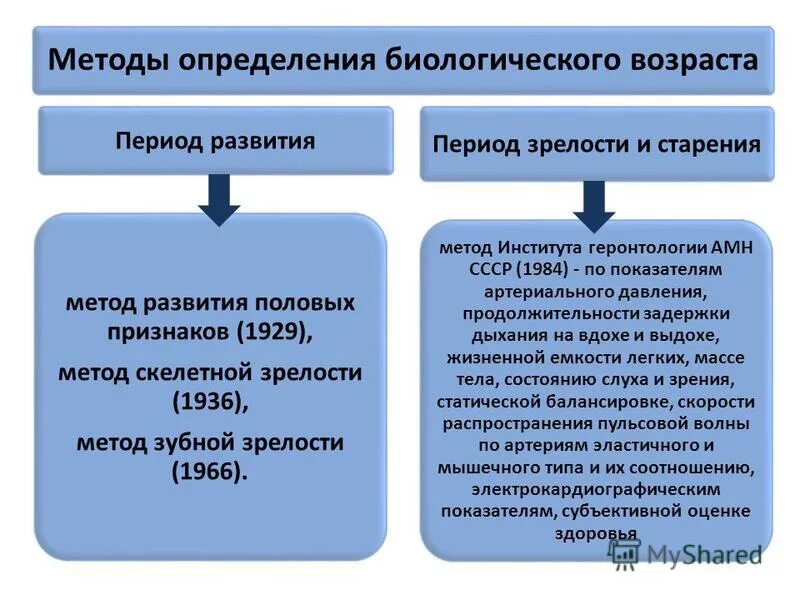 Методы определения биологического возраста

Период развития

метод развития половых признаков (1929),

метод скелетной зрелости (1936),

метод зубной зрелости (1966).

Период зрелости и старения

метод Института геронтологии АМН СССР (1984) - по показателям артериального давления, продолжительности задержки дыхания на вдохе и выдохе, жизненной емкости легких, массе тела, состоянию слуха и зрения, статической балансировке, скорости распространения пульсовой волны по артериям эластичного и мышечного типа и их соотношению, электрокардиографическим показателям, субъективной оценке здоровья

MyShared